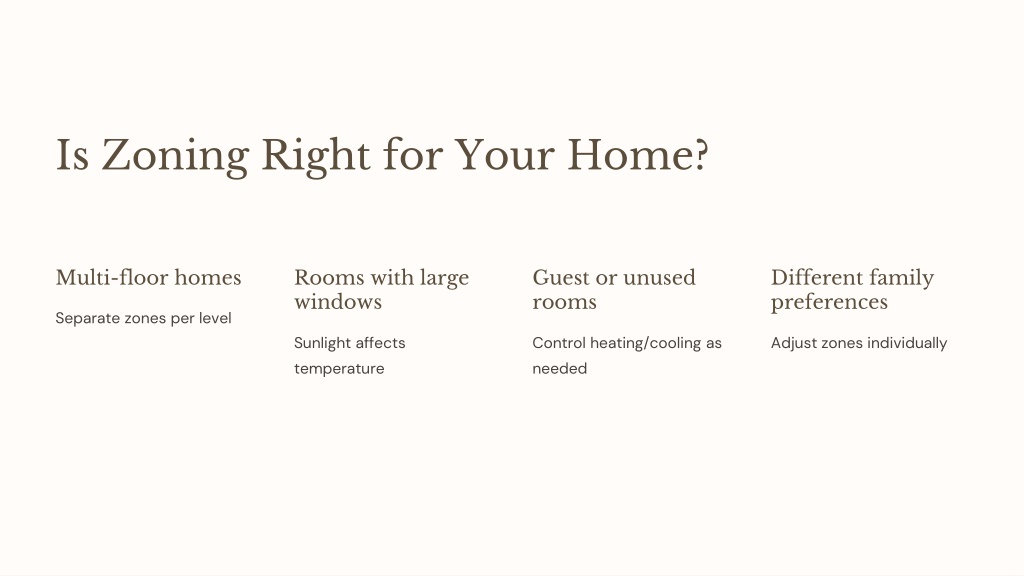 Is Zoning Right for Your Home?

Multi-floor homes

Separate zones per level

Rooms with large windows

Sunlight affects temperature

Guest or unused rooms

Control heating/cooling as needed

Different family preferences

Adjust zones individually